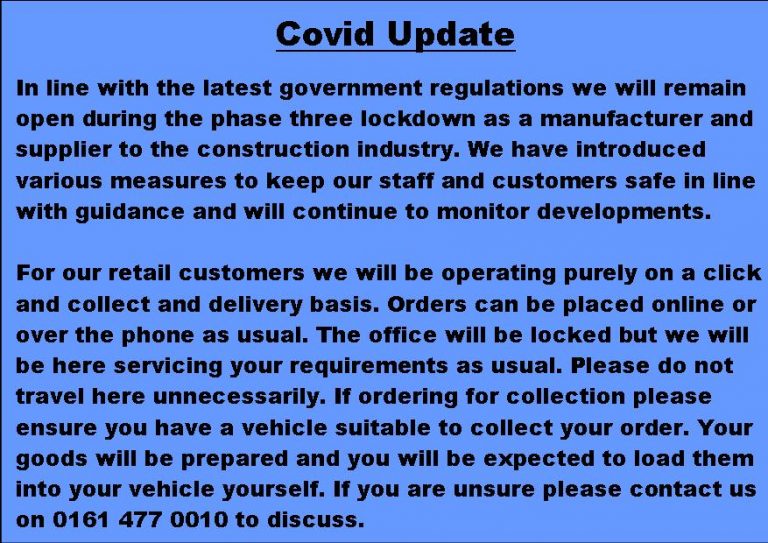 Covid Update

In line with the latest government regulations we will remain open during the phase three lockdown as a manufacturer and supplier to the construction industry. We have introduced various measures to keep our staff and customers safe in line with guidance and will continue to monitor developments.

For our retail customers we will be operating purely on a click and collect and delivery basis. Orders can be placed online or over the phone as usual. The office will be locked but we will be here servicing your requirements as usual. Please do not travel here unnecessarily. If ordering for collection please ensure you have a vehicle suitable to collect your order. Your goods will be prepared and you will be expected to load them into your vehicle yourself. If you are unsure please contact us on 0161 477 0010 to discuss.